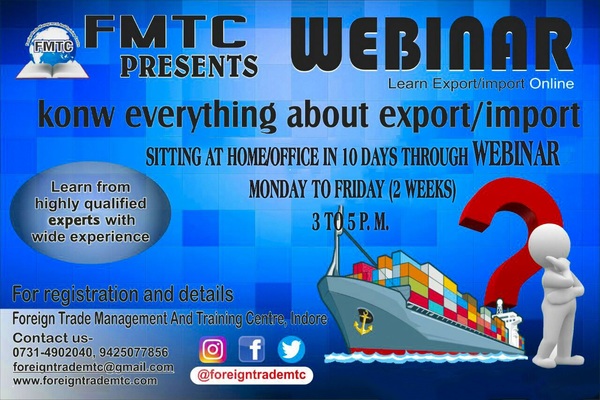 FMTC

FMTC
PRESENTS

WEBINAR
Learn Export/import Online

konw everything about export/import

SITTING AT HOME/OFFICE IN 10 DAYS THROUGH WEBINAR

MONDAY TO FRIDAY (2 WEEKS)

3 TO 5 P. M.

Learn from highly qualified experts with wide experience

For registration and details

Foreign Trade Management And Training Centre, Indore

Contact us-
0731-4902040, 9425077856
foreigntrademtc@gmail.com
www.foreigntrademtc.com

@foreigntrademtc